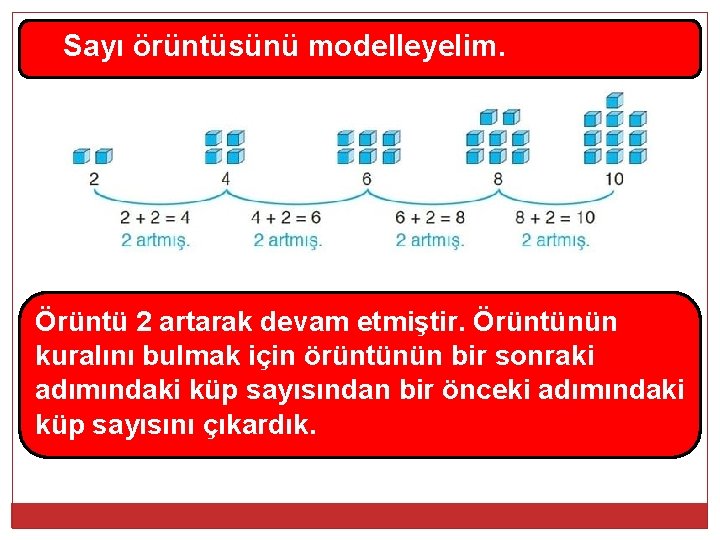 Sayı örüntüsünü modelleyelim.

2 4 6 8 10

$2 + 2 = 4$
2 artmış.

$4 + 2 = 6$
2 artmış.

$6 + 2 = 8$
2 artmış.

$8 + 2 = 10$
2 artmış.

Örüntü 2 artarak devam etmiştir. Örüntünün kuralını bulmak için örüntünün bir sonraki adımındaki küp sayısından bir önceki adımındaki küp sayısını çıkardık.